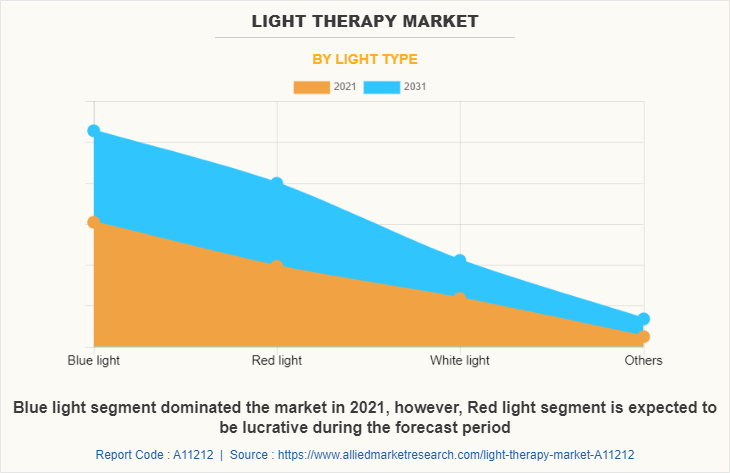 LIGHT THERAPY MARKET

BY LIGHT TYPE

2021 2031

Blue light Red light White light Others

Blue light segment dominated the market in 2021, however, Red light segment is expected to be lucrative during the forecast period

Report Code : A11212 | Source : https://www.alliedmarketresearch.com/light-therapy-market-A11212